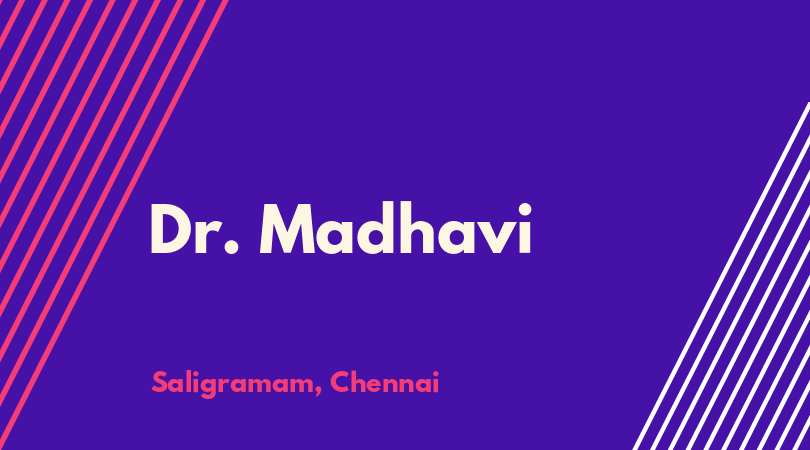 Dr. Madhavi

Saligramam, Chennai